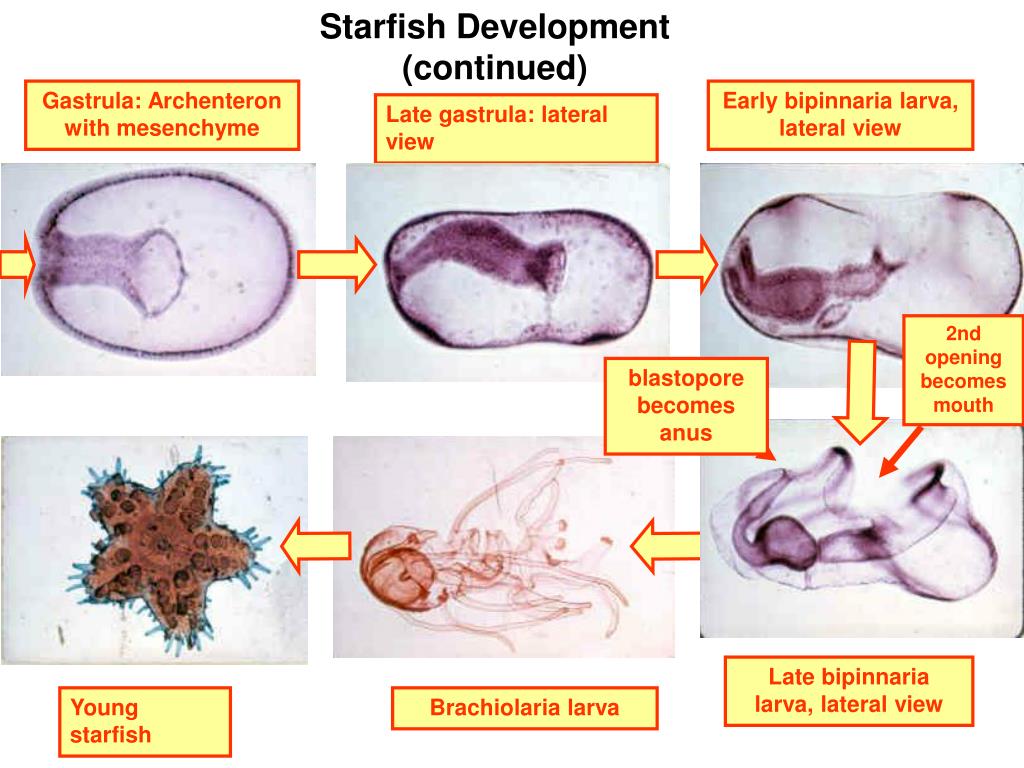 Starfish Development (continued)

Gastrula: Archenteron with mesenchyme

Late gastrula: lateral view

Early bipinnaria larva, lateral view

2nd opening becomes mouth

blastopore becomes anus

Young starfish

Brachiolaria larva

Late bipinnaria larva, lateral view